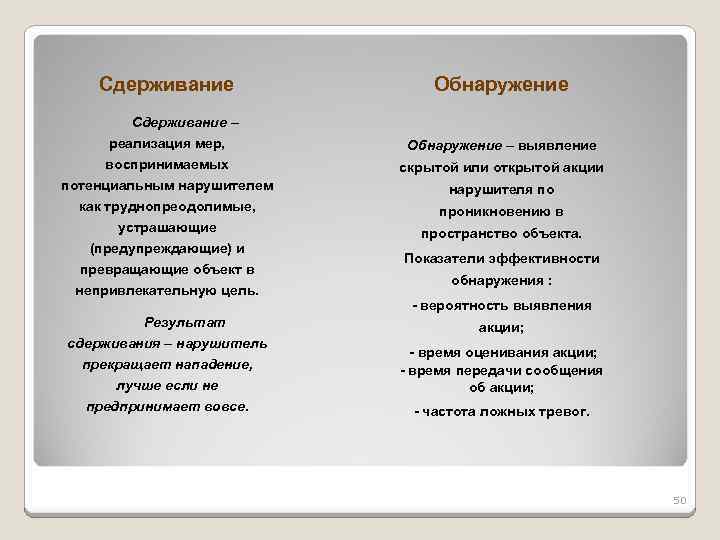 Сдерживание

Сдерживание – реализация мер, воспринимаемых потенциальным нарушителем как труднопреодолимые, устрашающие (предупреждающие) и превращающие объект в непривлекательную цель.

Результат сдерживания – нарушитель прекращает нападение, лучше если не предпринимает вовсе.

Обнаружение

Обнаружение – выявление скрытой или открытой акции нарушителя по проникновению в пространство объекта.

Показатели эффективности обнаружения :

- вероятность выявления акции;

- время оценивания акции;
- время передачи сообщения об акции;

- частота ложных тревог.

50